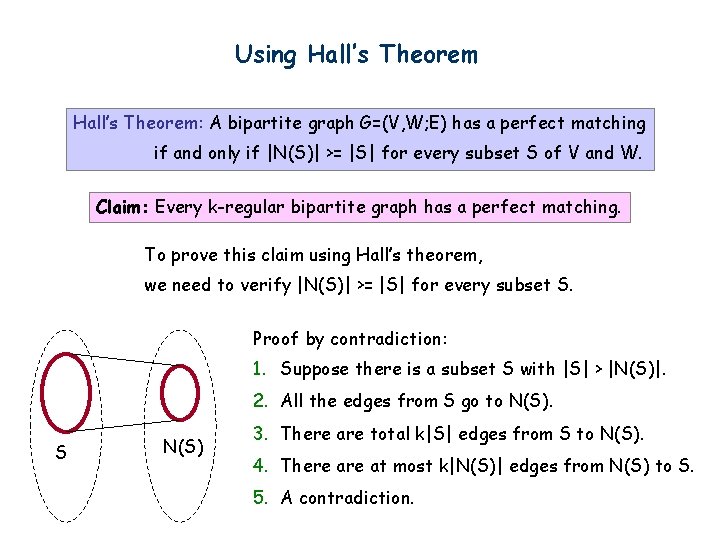 Using Hall's Theorem

Hall's Theorem: A bipartite graph G=(V,W;E) has a perfect matching if and only if |N(S)| >= |S| for every subset S of V and W.

Claim: Every k-regular bipartite graph has a perfect matching.

To prove this claim using Hall's theorem, we need to verify |N(S)| >= |S| for every subset S.

S

N(S)

Proof by contradiction:

1. Suppose there is a subset S with |S| > |N(S)|.
2. All the edges from S go to N(S).
3. There are total k|S| edges from S to N(S).
4. There are at most k|N(S)| edges from N(S) to S.
5. A contradiction.